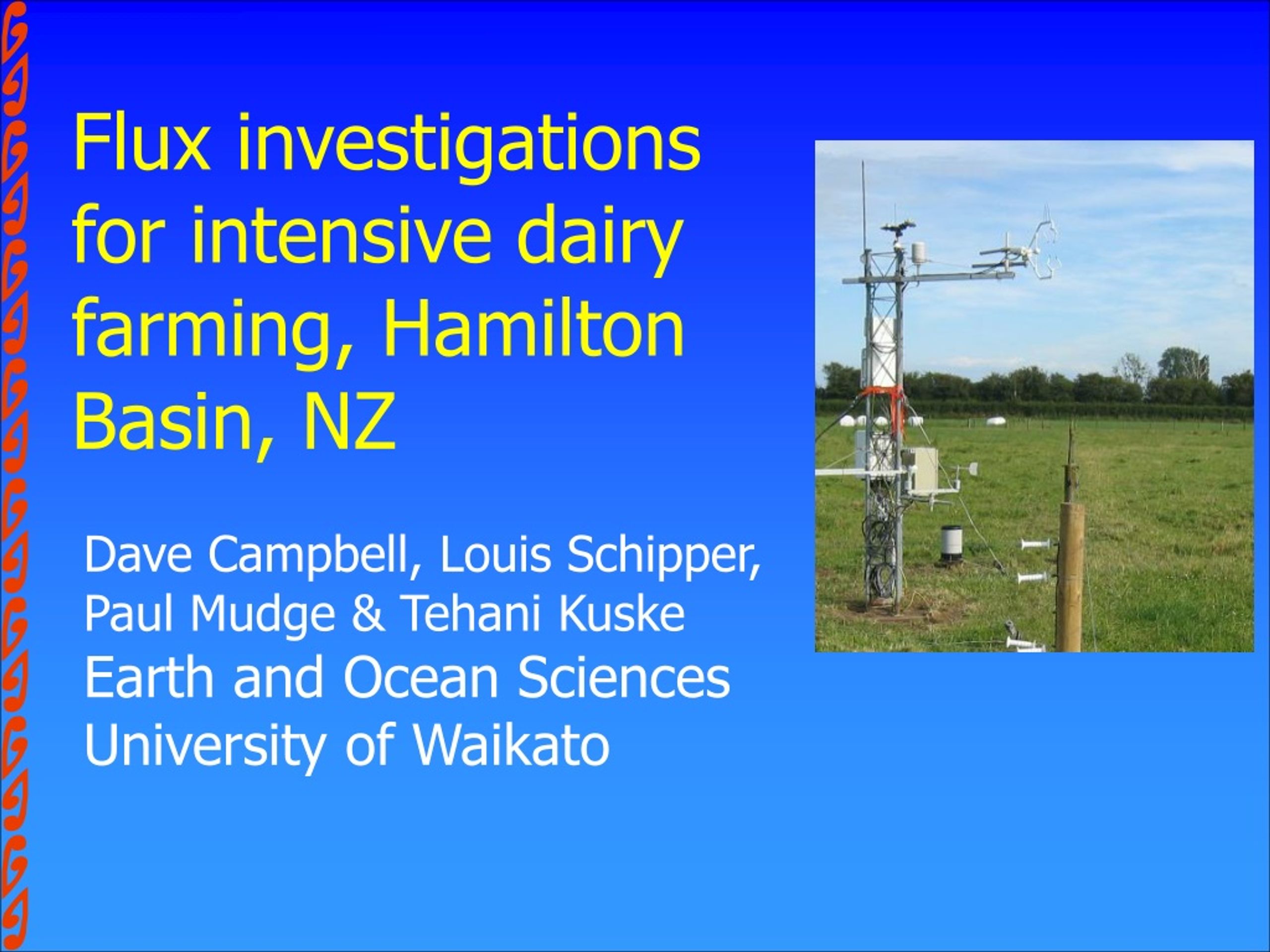 Flux investigations for intensive dairy farming, Hamilton Basin, NZ

Dave Campbell, Louis Schipper, Paul Mudge & Tehani Kuske
Earth and Ocean Sciences
University of Waikato